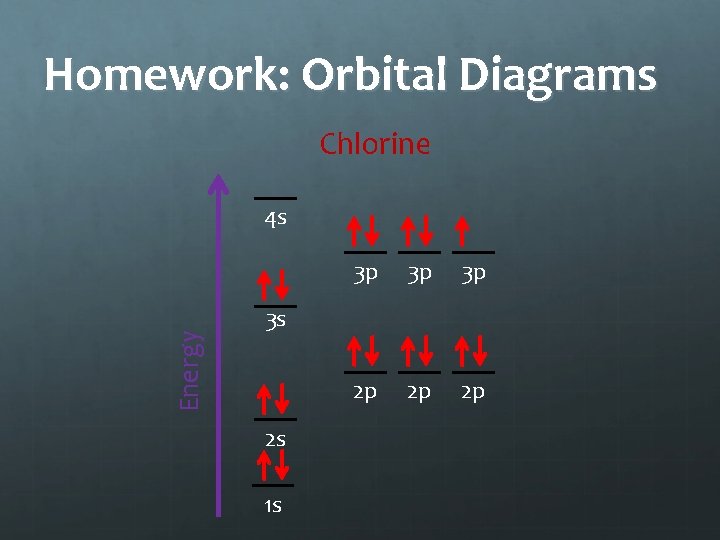 Homework: Orbital Diagrams

Chlorine

Energy

4s

3p 3p 3p

3s

2p 2p 2p

2s

1s